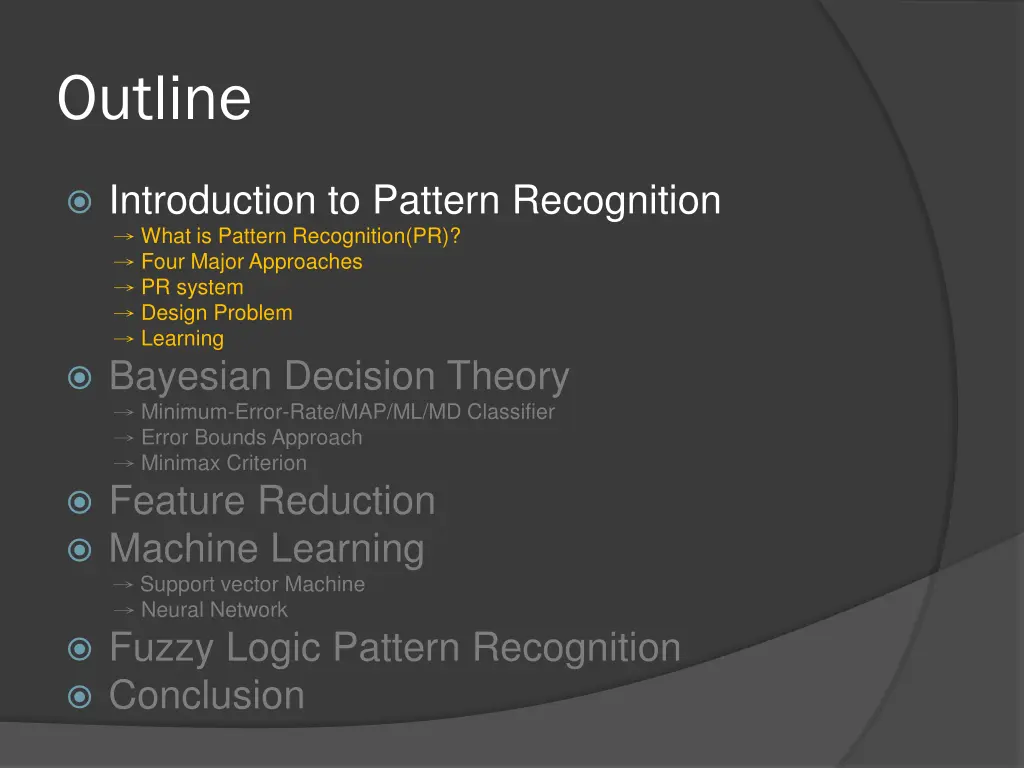 Outline

Introduction to Pattern Recognition
→ What is Pattern Recognition(PR)?
→ Four Major Approaches
→ PR system
→ Design Problem
→ Learning

Bayesian Decision Theory
→ Minimum-Error-Rate/MAP/ML/MD Classifier
→ Error Bounds Approach
→ Minimax Criterion

Feature Reduction

Machine Learning
→ Support vector Machine
→ Neural Network

Fuzzy Logic Pattern Recognition

Conclusion